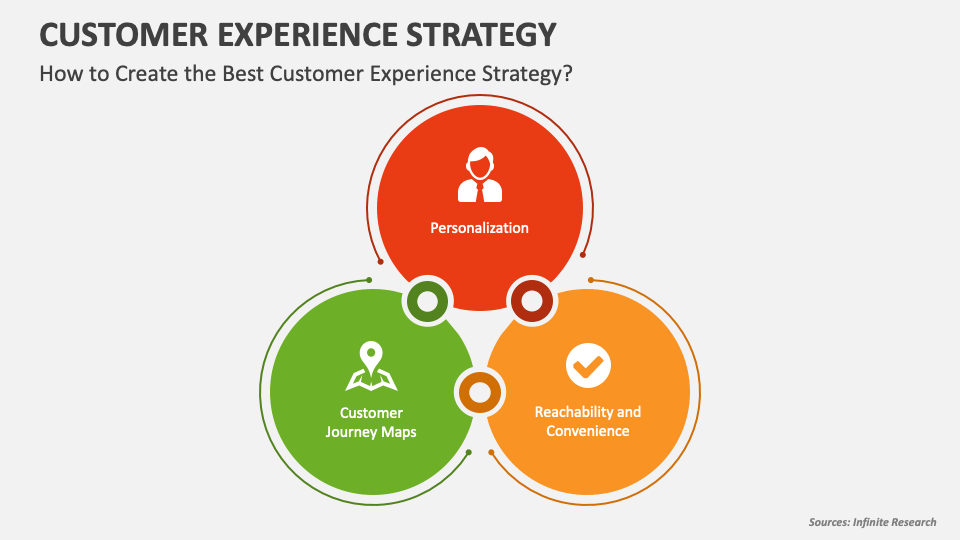 CUSTOMER EXPERIENCE STRATEGY

How to Create the Best Customer Experience Strategy?

Personalization

Customer Journey Maps

Reachability and Convenience

Sources: Infinite Research